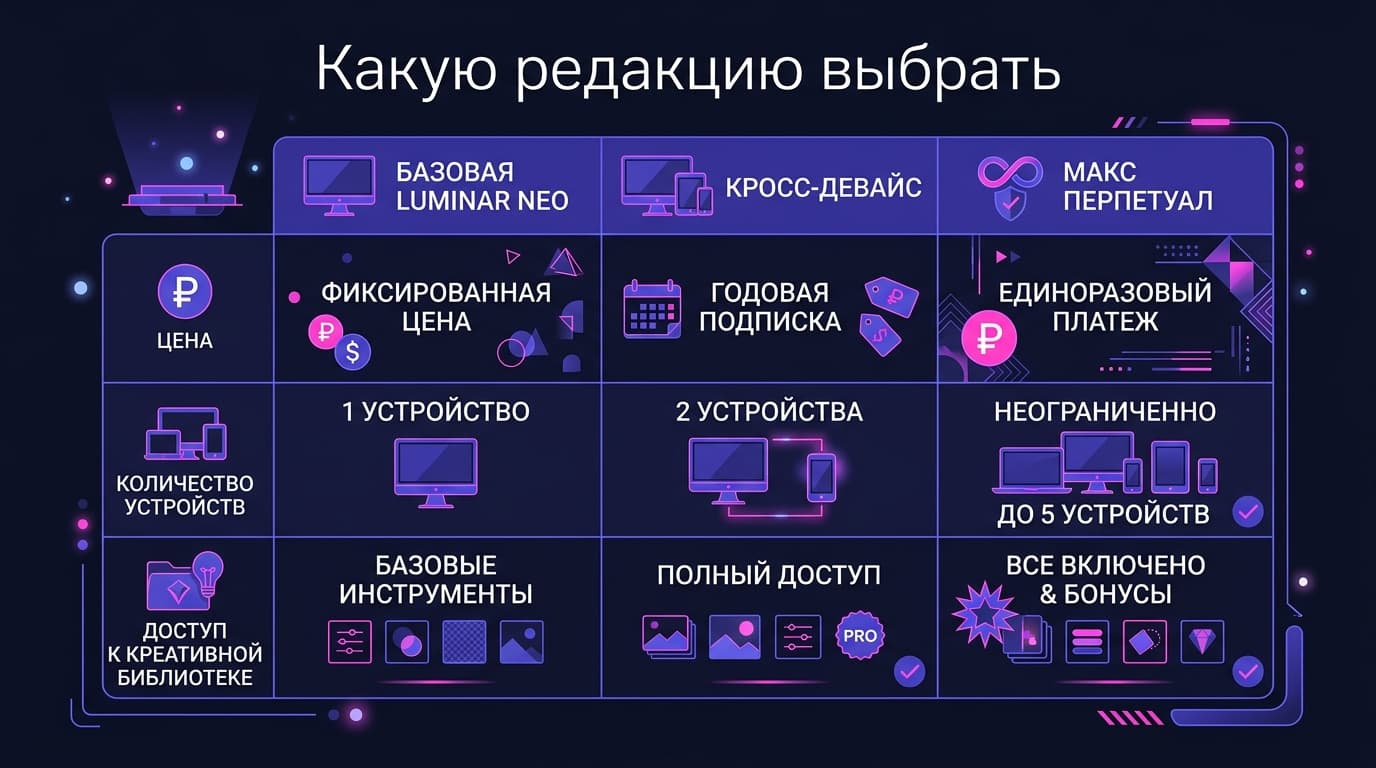 Какую редакцию выбрать

| | БАЗОВАЯ LUMINAR NEO | КРОСС-ДЕВАЙС | МАКС ПЕРПЕТУАЛ |
|---|---|---|---|
| ₽ ЦЕНА | ФИКСИРОВАННАЯ ЦЕНА ₽ $ | ГОДОВАЯ ПОДПИСКА ₽ $ | ЕДИНОРАЗОВЫЙ ПЛАТЕЖ ₽ |
| КОЛИЧЕСТВО УСТРОЙСТВ | 1 УСТРОЙСТВО | 2 УСТРОЙСТВА | НЕОГРАНИЧЕННО ДО 5 УСТРОЙСТВ |
| ДОСТУП К КРЕАТИВНОЙ БИБЛИОТЕКЕ | БАЗОВЫЕ ИНСТРУМЕНТЫ | ПОЛНЫЙ ДОСТУП PRO | ВСЕ ВКЛЮЧЕНО & БОНУСЫ |